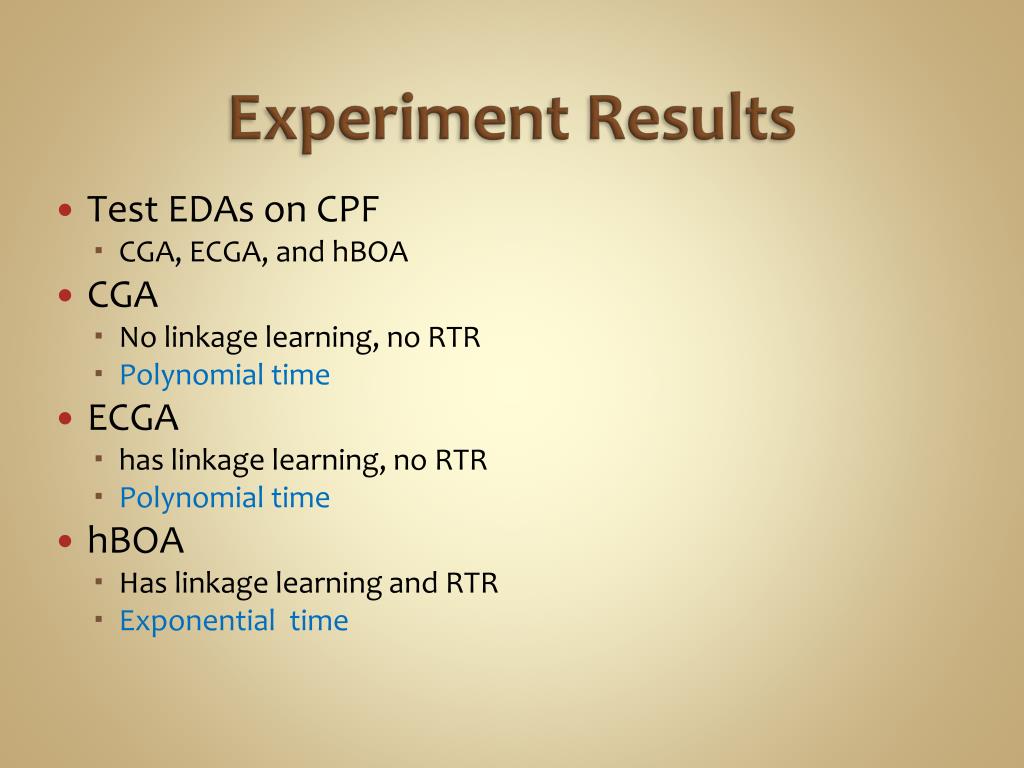 Experiment Results

- Test EDAs on CPF
  - CGA, ECGA, and hBOA
- CGA
  - No linkage learning, no RTR
  - Polynomial time
- ECGA
  - has linkage learning, no RTR
  - Polynomial time
- hBOA
  - Has linkage learning and RTR
  - Exponential time